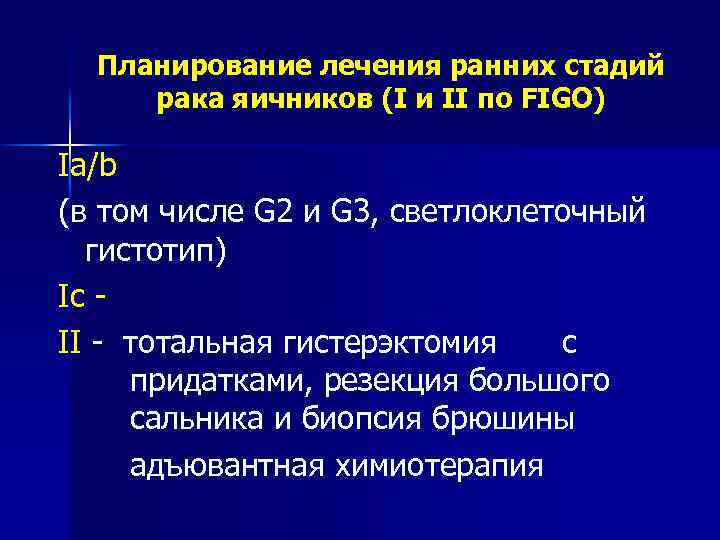 Планирование лечения ранних стадий рака яичников (I и II по FIGO)

Ia/b

(в том числе G2 и G3, светлоклеточный гистотип)

Ic -

II - тотальная гистерэктомия с придатками, резекция большого сальника и биопсия брюшины

адъювантная химиотерапия